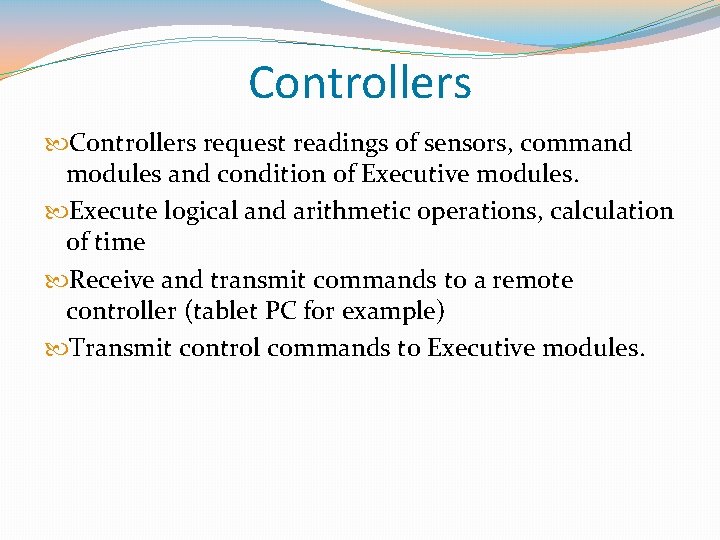 Controllers

Controllers request readings of sensors, command modules and condition of Executive modules.

Execute logical and arithmetic operations, calculation of time

Receive and transmit commands to a remote controller (tablet PC for example)

Transmit control commands to Executive modules.